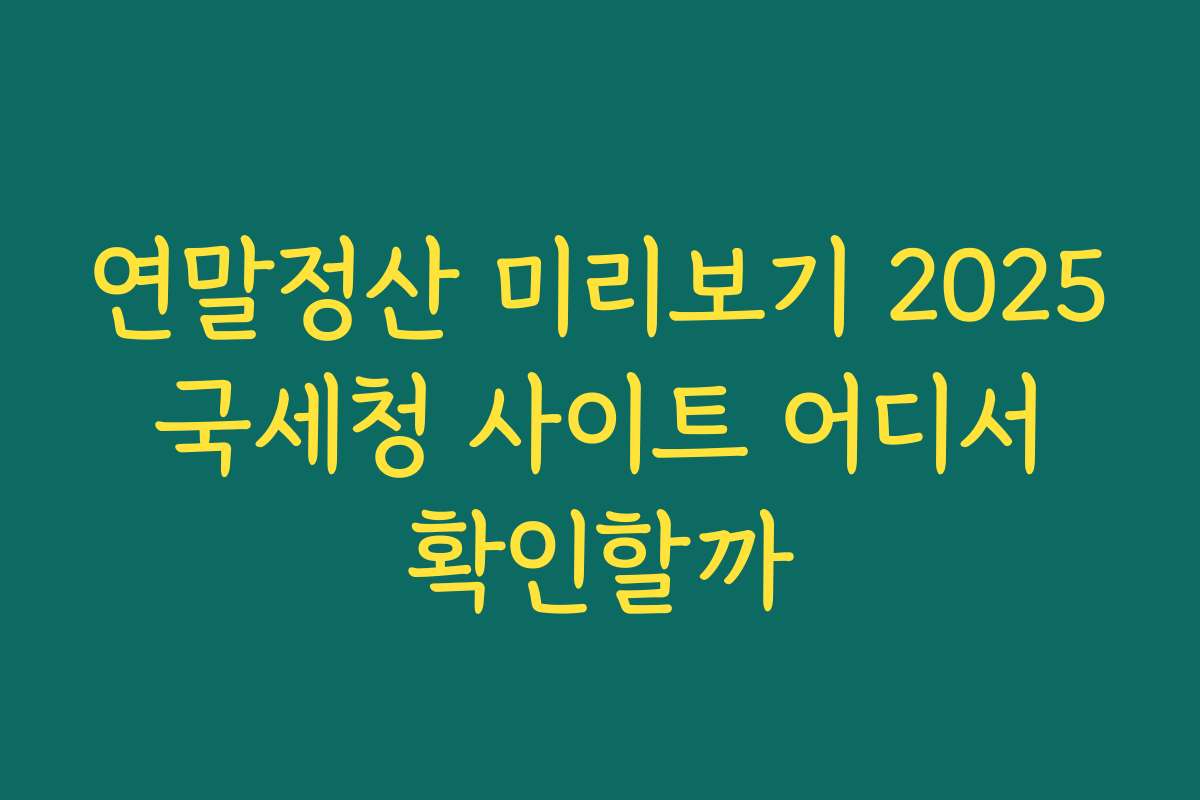 연말정산 미리보기 2025 국세청 사이트 어디서 확인할까